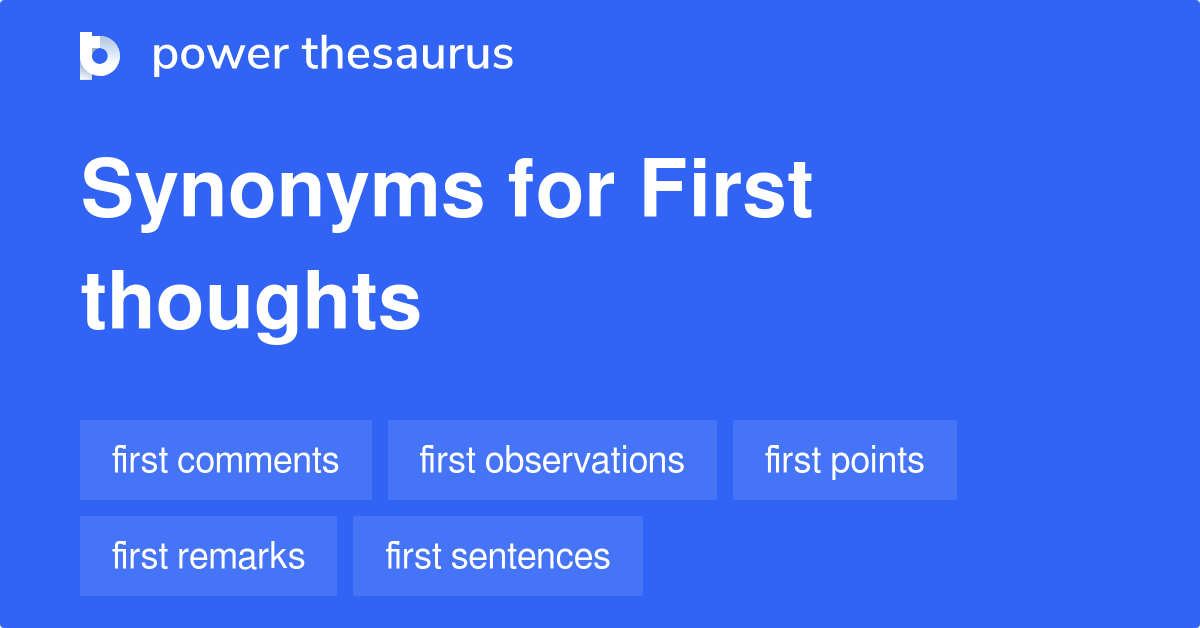 power thesaurus

Synonyms for First thoughts

first comments
first observations
first points
first remarks
first sentences